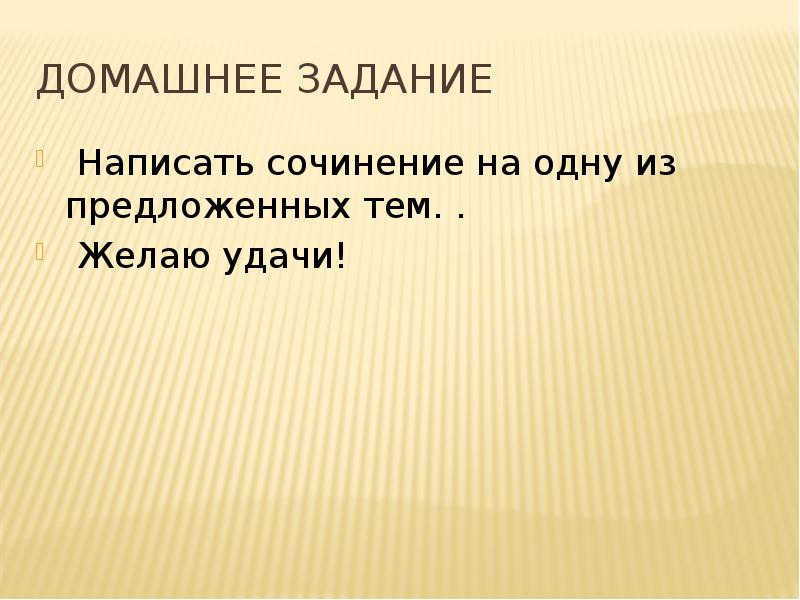 ДОМАШНЕЕ ЗАДАНИЕ

Написать сочинение на одну из предложенных тем. .

Желаю удачи!